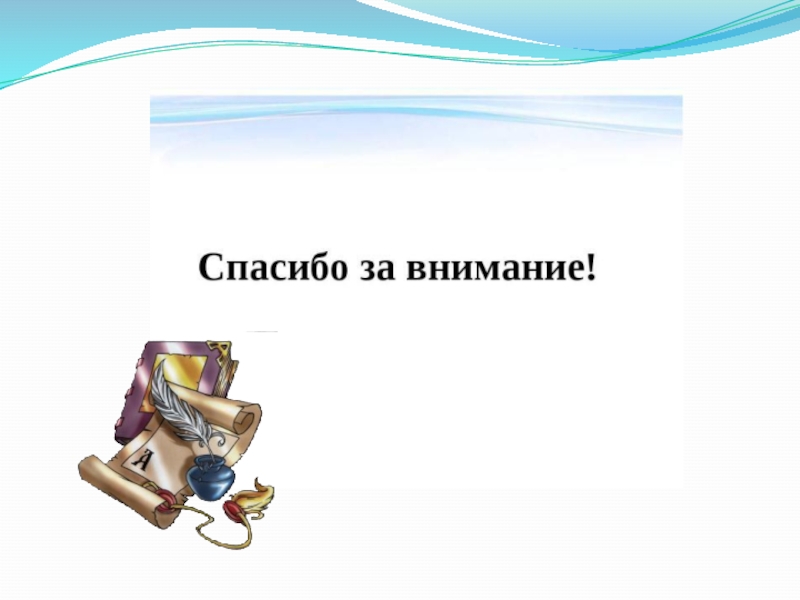 Спасибо за внимание!

А